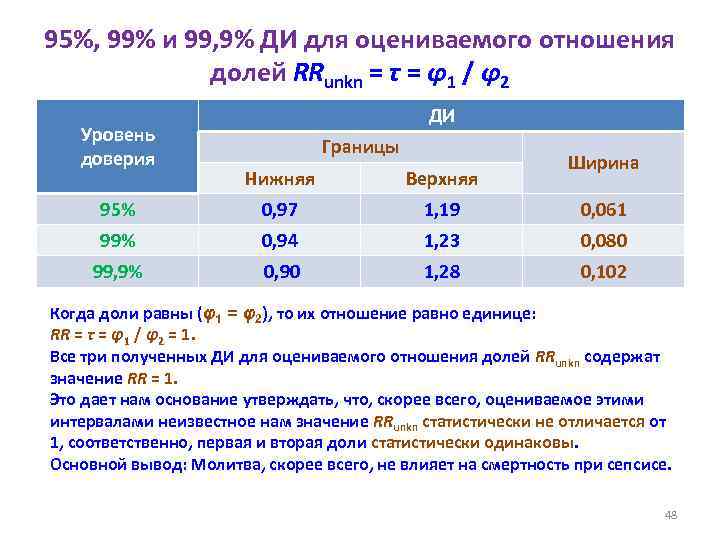 95%, 99% и 99,9% ДИ для оцениваемого отношения долей $RR_{unkn} = \tau = \varphi_1 / \varphi_2$

| Уровень доверия | ДИ | | |
|---|---|---|---|
| | Границы | | Ширина |
| | Нижняя | Верхняя | |
| 95% | 0,97 | 1,19 | 0,061 |
| 99% | 0,94 | 1,23 | 0,080 |
| 99,9% | 0,90 | 1,28 | 0,102 |

Когда доли равны ($\varphi_1 = \varphi_2$), то их отношение равно единице: $RR = \tau = \varphi_1 / \varphi_2 = 1$.
Все три полученных ДИ для оцениваемого отношения долей $RR_{unkn}$ содержат значение $RR = 1$.
Это дает нам основание утверждать, что, скорее всего, оцениваемое этими интервалами неизвестное нам значение $RR_{unkn}$ статистически не отличается от 1, соответственно, первая и вторая доли статистически одинаковы.
Основной вывод: Молитва, скорее всего, не влияет на смертность при сепсисе.

48